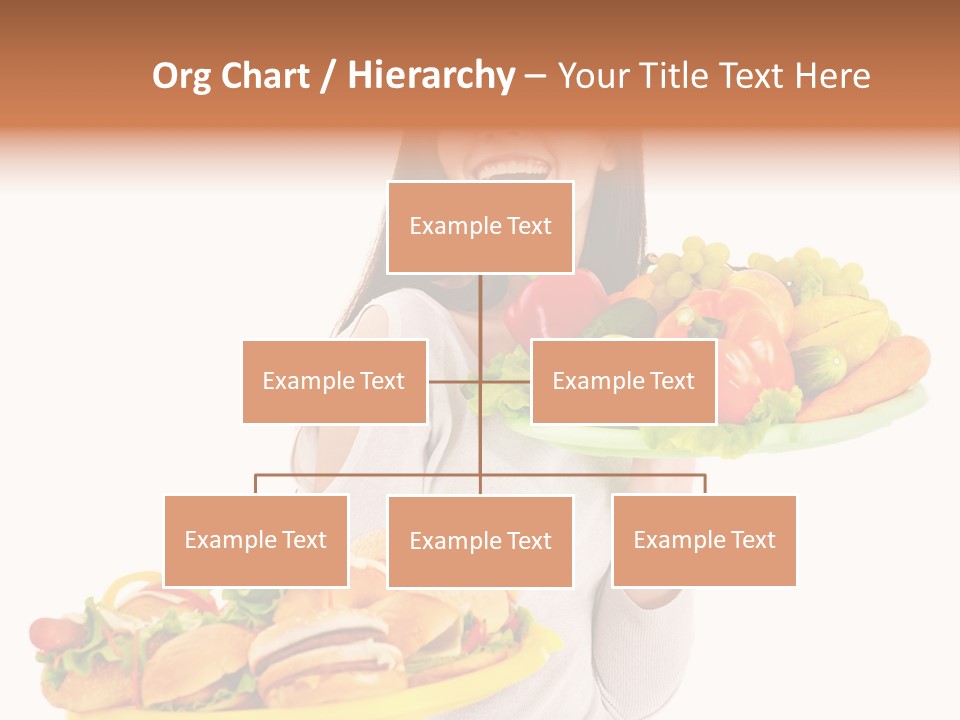 Org Chart / Hierarchy – Your Title Text Here

Example Text

Example Text

Example Text

Example Text

Example Text

Example Text